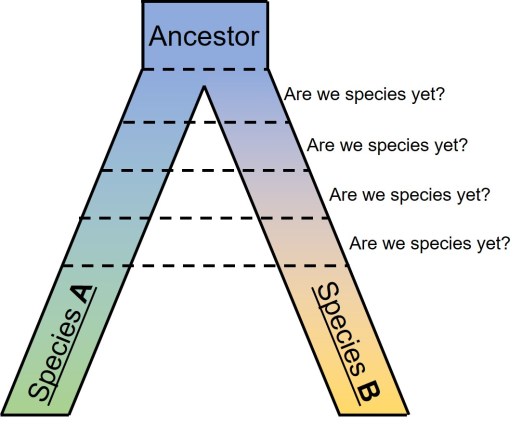 Ancestor

Are we species yet?

Are we species yet?

Are we species yet?

Are we species yet?

Species A

Species B